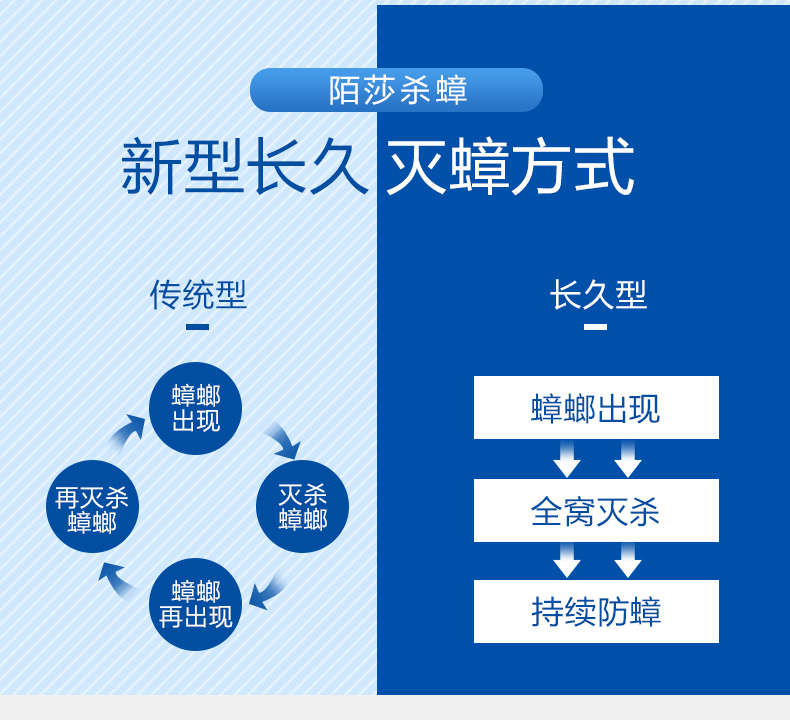 陌莎杀蟑

新型长久 灭蟑方式

传统型

蟑螂出现

灭杀蟑螂

蟑螂再出现

再灭杀蟑螂

长久型

蟑螂出现

全窝灭杀

持续防蟑